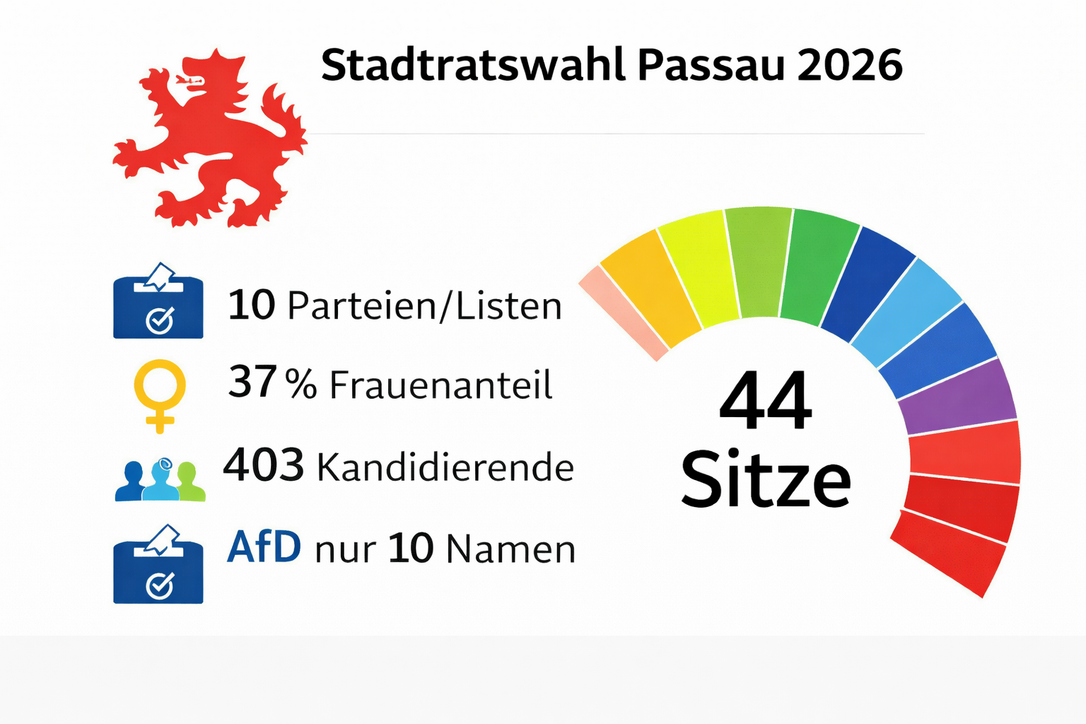 Stadtratswahl Passau 2026

10 Parteien/Listen

37 % Frauenanteil

403 Kandidierende

AfD nur 10 Namen

44 Sitze